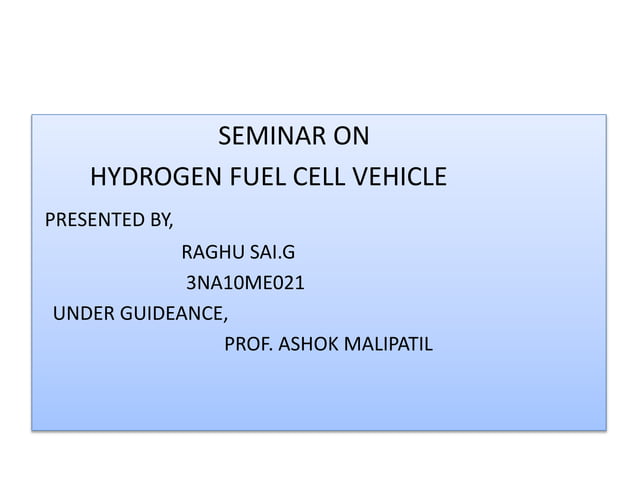 SEMINAR ON
HYDROGEN FUEL CELL VEHICLE

PRESENTED BY,
RAGHU SAI.G
3NA10ME021

UNDER GUIDEANCE,
PROF. ASHOK MALIPATIL